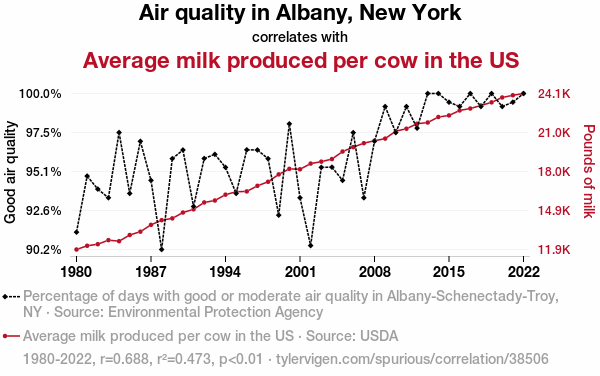 Air quality in Albany, New York
correlates with
Average milk produced per cow in the US

Good air quality

100.0%
97.5%
95.1%
92.6%
90.2%

Pounds of milk

24.1K
21.0K
18.0K
14.9K
11.9K

1980 1987 1994 2001 2008 2015 2022

Percentage of days with good or moderate air quality in Albany-Schenectady-Troy, NY · Source: Environmental Protection Agency

Average milk produced per cow in the US · Source: USDA

1980-2022, r=0.688, r²=0.473, p<0.01 · tylervigen.com/spurious/correlation/38506